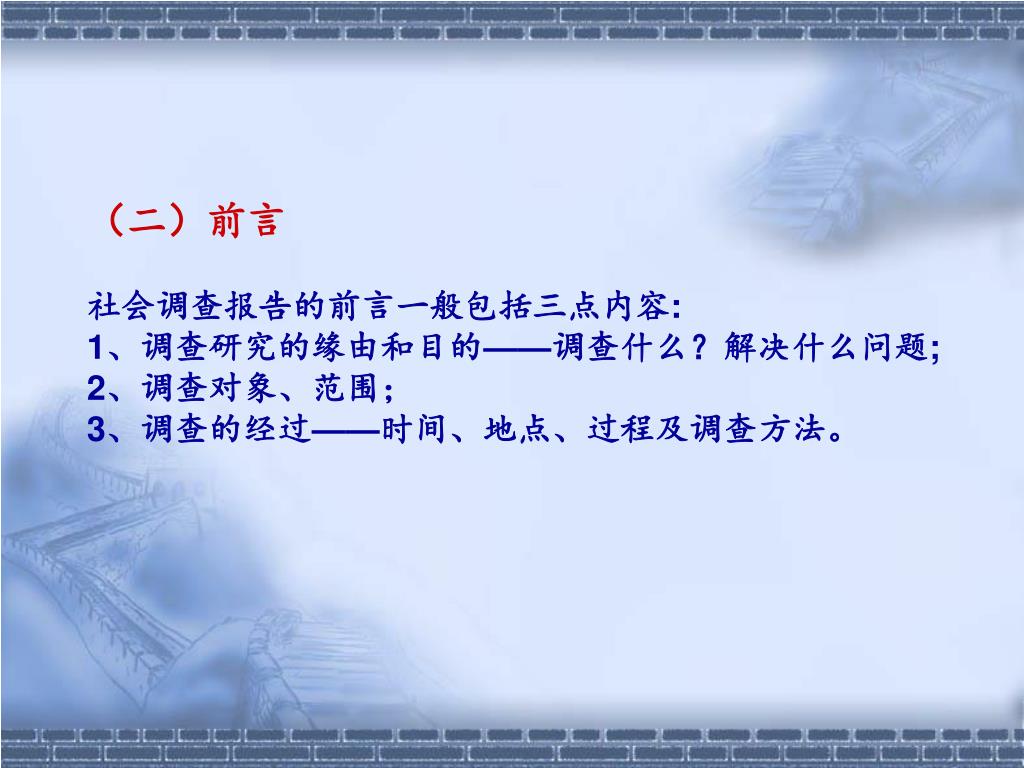 （二）前言

社会调查报告的前言一般包括三点内容:
1、调查研究的缘由和目的——调查什么？解决什么问题;
2、调查对象、范围；
3、调查的经过——时间、地点、过程及调查方法。